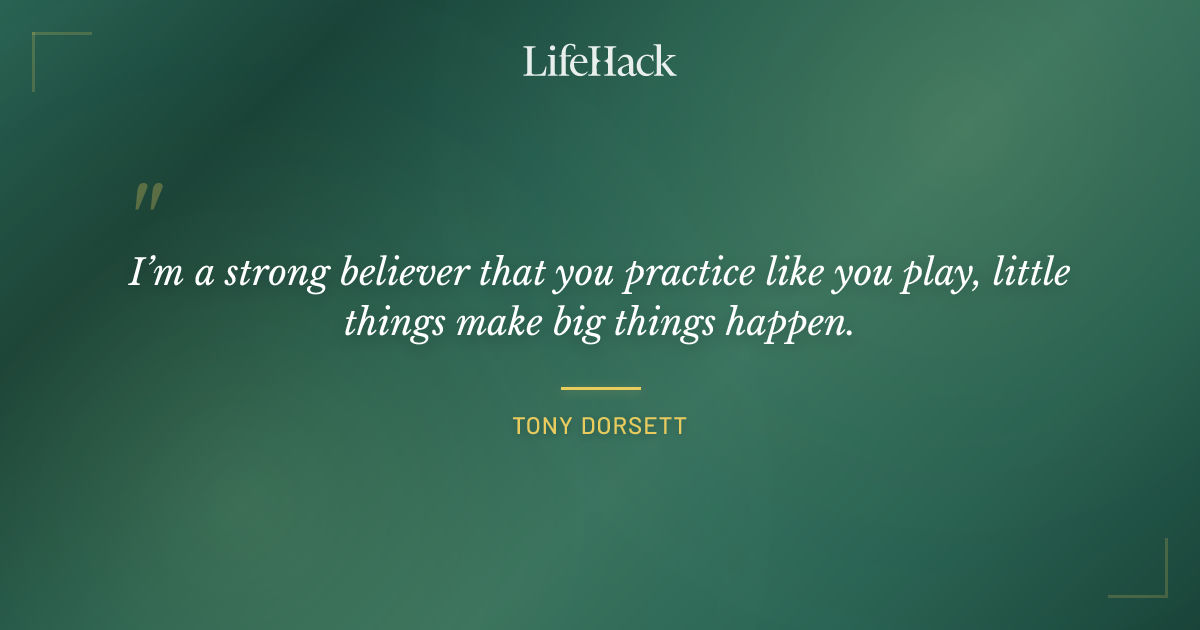 LifeHack

"

I'm a strong believer that you practice like you play, little things make big things happen.

TONY DORSETT